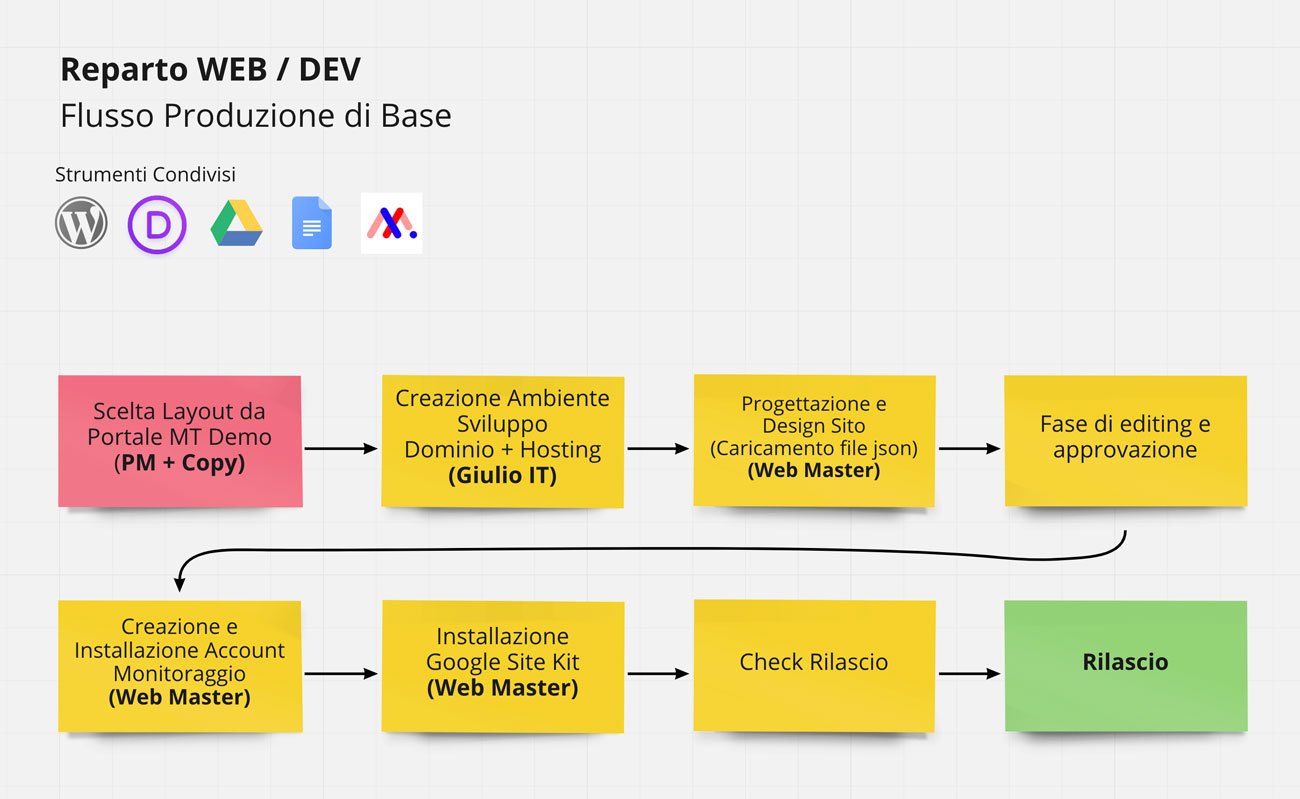 Reparto WEB / DEV
Flusso Produzione di Base

Strumenti Condivisi

Scelta Layout da Portale MT Demo
(PM + Copy)

Creazione Ambiente Sviluppo
Dominio + Hosting
(Giulio IT)

Progettazione e Design Sito
(Caricamento file json)
(Web Master)

Fase di editing e approvazione

Creazione e Installazione Account Monitoraggio
(Web Master)

Installazione Google Site Kit
(Web Master)

Check Rilascio

Rilascio